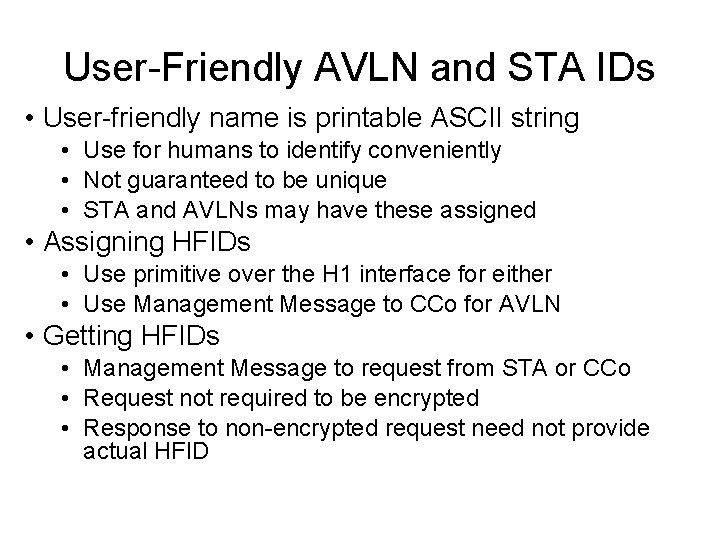 User-Friendly AVLN and STA IDs

• User-friendly name is printable ASCII string
  • Use for humans to identify conveniently
  • Not guaranteed to be unique
  • STA and AVLNs may have these assigned
• Assigning HFIDs
  • Use primitive over the H1 interface for either
  • Use Management Message to CCo for AVLN
• Getting HFIDs
  • Management Message to request from STA or CCo
  • Request not required to be encrypted
  • Response to non-encrypted request need not provide actual HFID